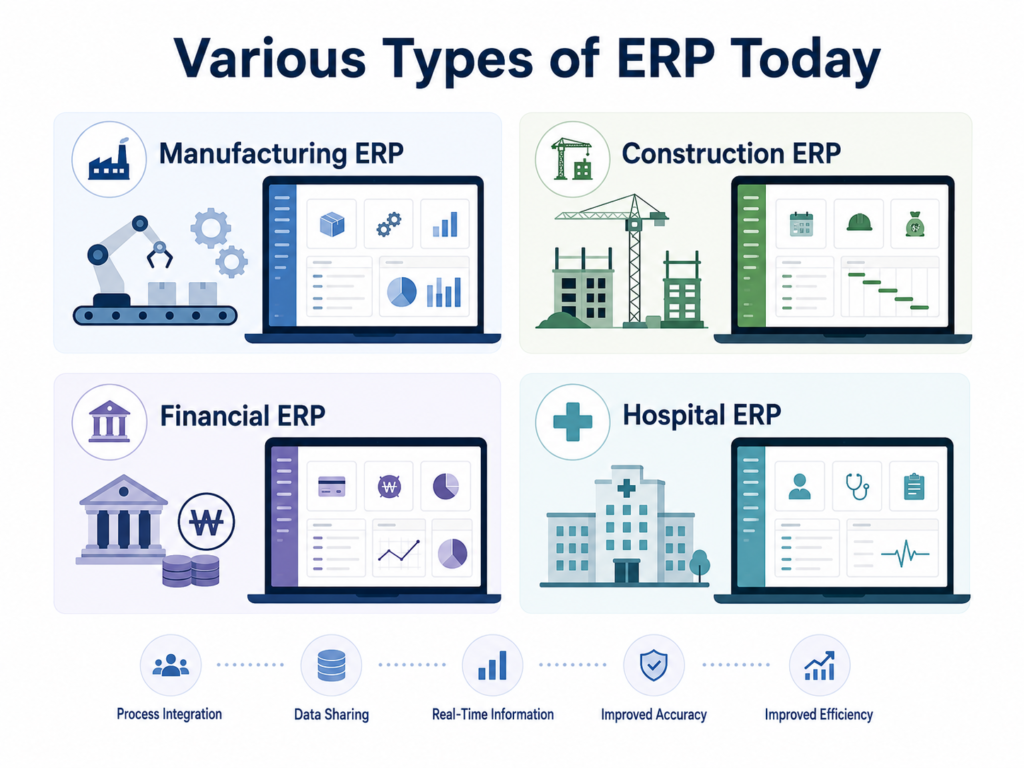 Various Types of ERP Today

Manufacturing ERP

Construction ERP

Financial ERP

Hospital ERP

Process Integration

Data Sharing

Real-Time Information

Improved Accuracy

Improved Efficiency